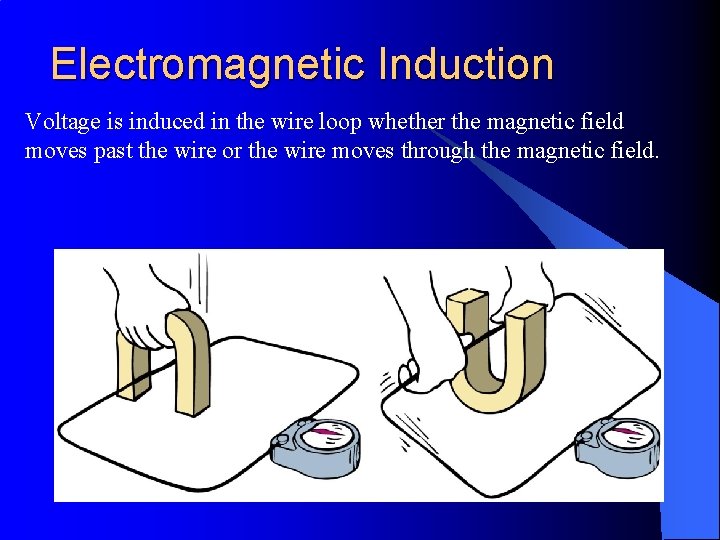 Electromagnetic Induction

Voltage is induced in the wire loop whether the magnetic field moves past the wire or the wire moves through the magnetic field.